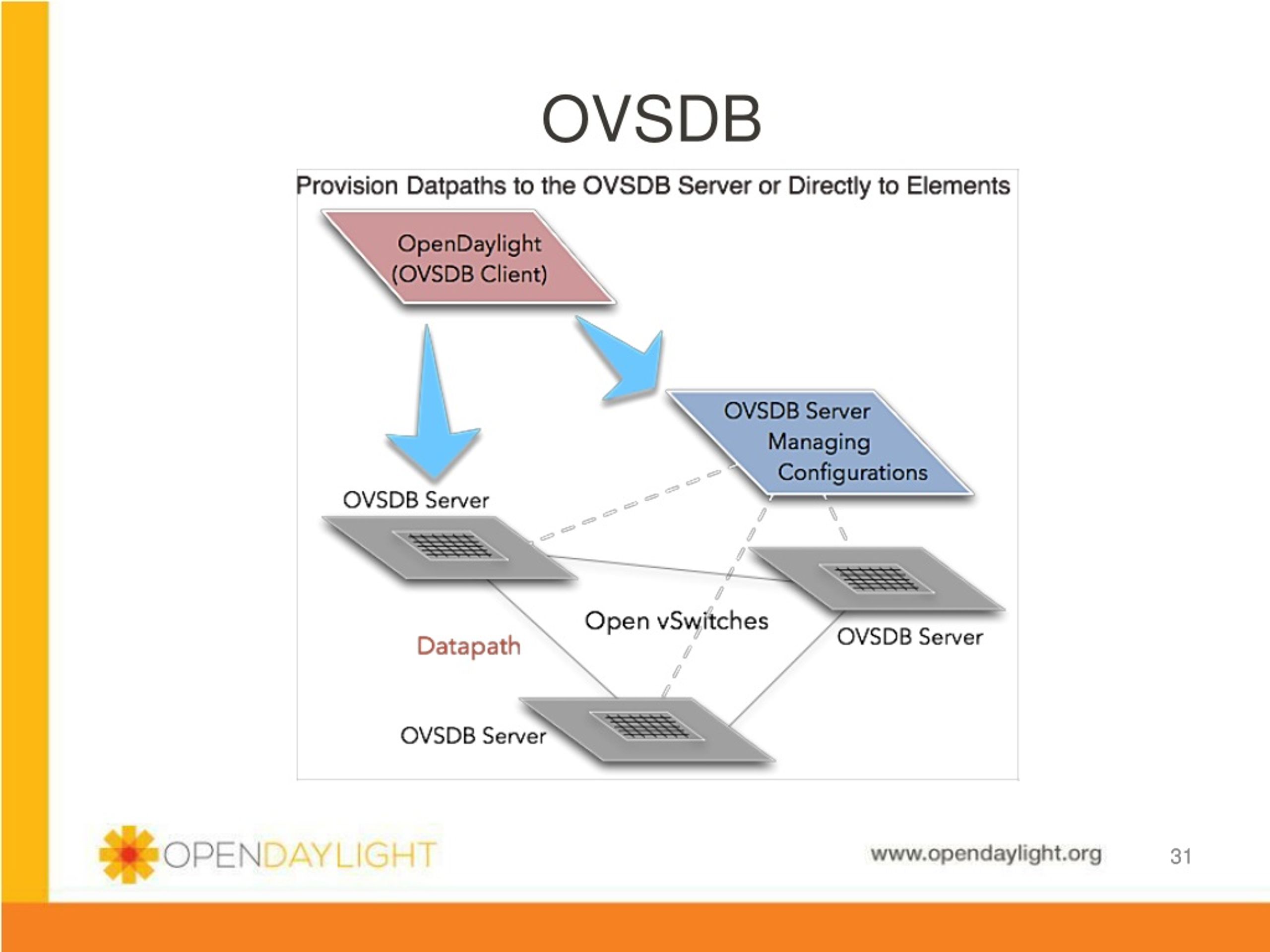 OVSDB

Provision Datpaths to the OVSDB Server or Directly to Elements

OpenDaylight (OVSDB Client)

OVSDB Server Managing Configurations

OVSDB Server

Open vSwitches

Datapath

OVSDB Server

OVSDB Server

OPENDAYLIGHT

www.opendaylight.org

31